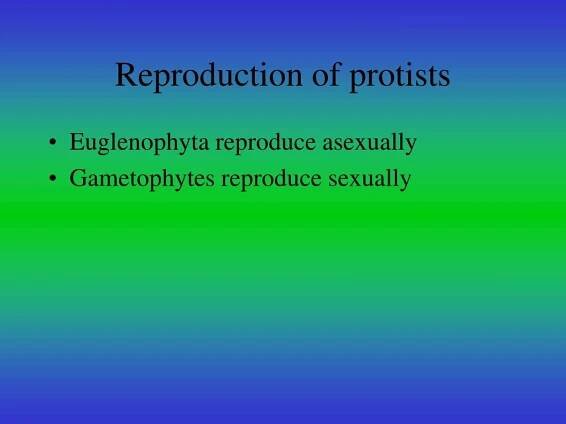 Reproduction of protists

• Euglenophyta reproduce asexually
• Gametophytes reproduce sexually